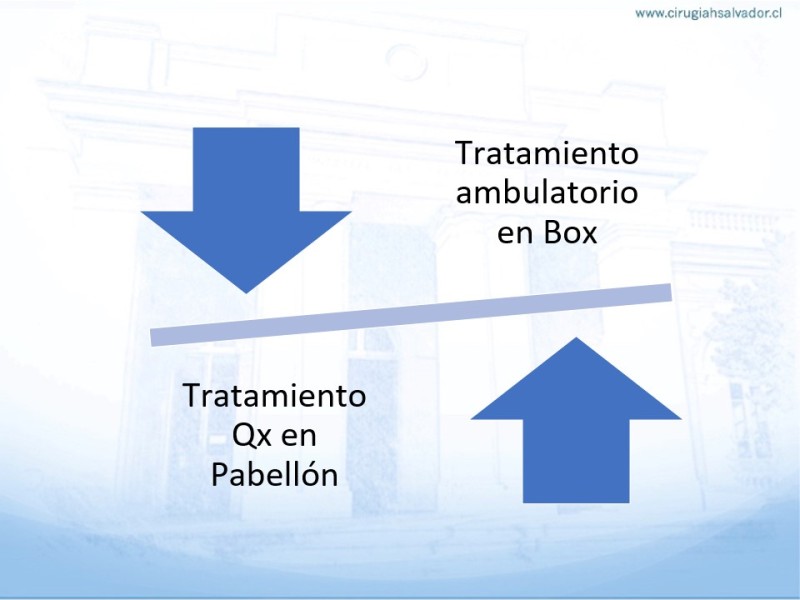 www.cirugiahsalvador.cl

Tratamiento ambulatorio en Box

Tratamiento Qx en Pabellón